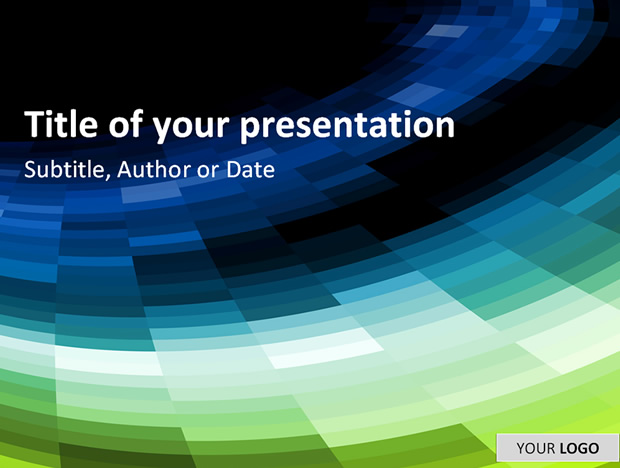 Title of your presentation

Subtitle, Author or Date

YOUR LOGO